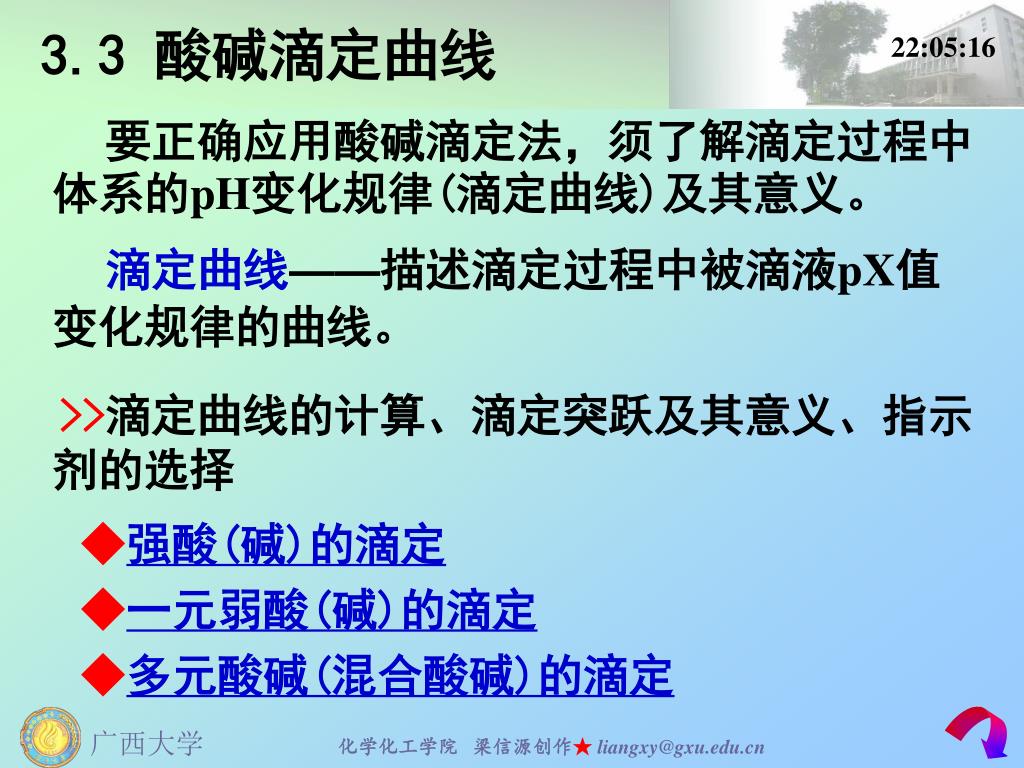 3.3 酸碱滴定曲线

22:05:16

要正确应用酸碱滴定法，须了解滴定过程中体系的pH变化规律(滴定曲线)及其意义。

滴定曲线——描述滴定过程中被滴液pX值变化规律的曲线。

>>滴定曲线的计算、滴定突跃及其意义、指示剂的选择

◆强酸(碱)的滴定

◆一元弱酸(碱)的滴定

◆多元酸碱(混合酸碱)的滴定

广西大学

化学化工学院 梁信源创作★ liangxy@gxu.edu.cn